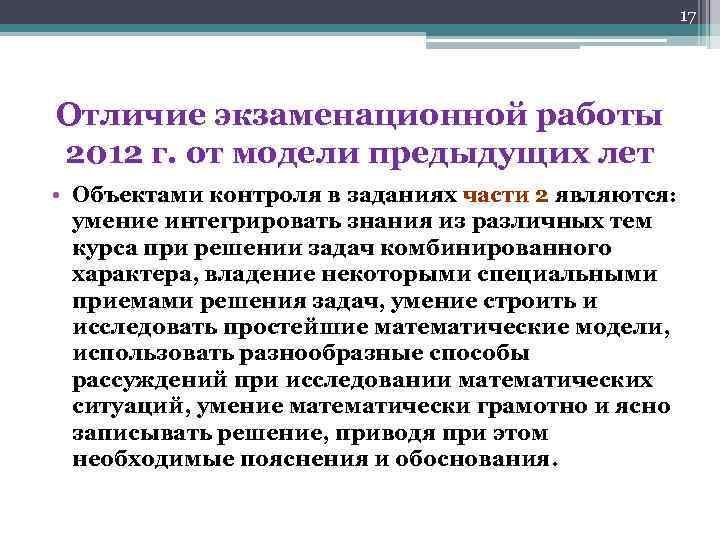 17

Отличие экзаменационной работы 2012 г. от модели предыдущих лет

• Объектами контроля в заданиях части 2 являются: умение интегрировать знания из различных тем курса при решении задач комбинированного характера, владение некоторыми специальными приемами решения задач, умение строить и исследовать простейшие математические модели, использовать разнообразные способы рассуждений при исследовании математических ситуаций, умение математически грамотно и ясно записывать решение, приводя при этом необходимые пояснения и обоснования.